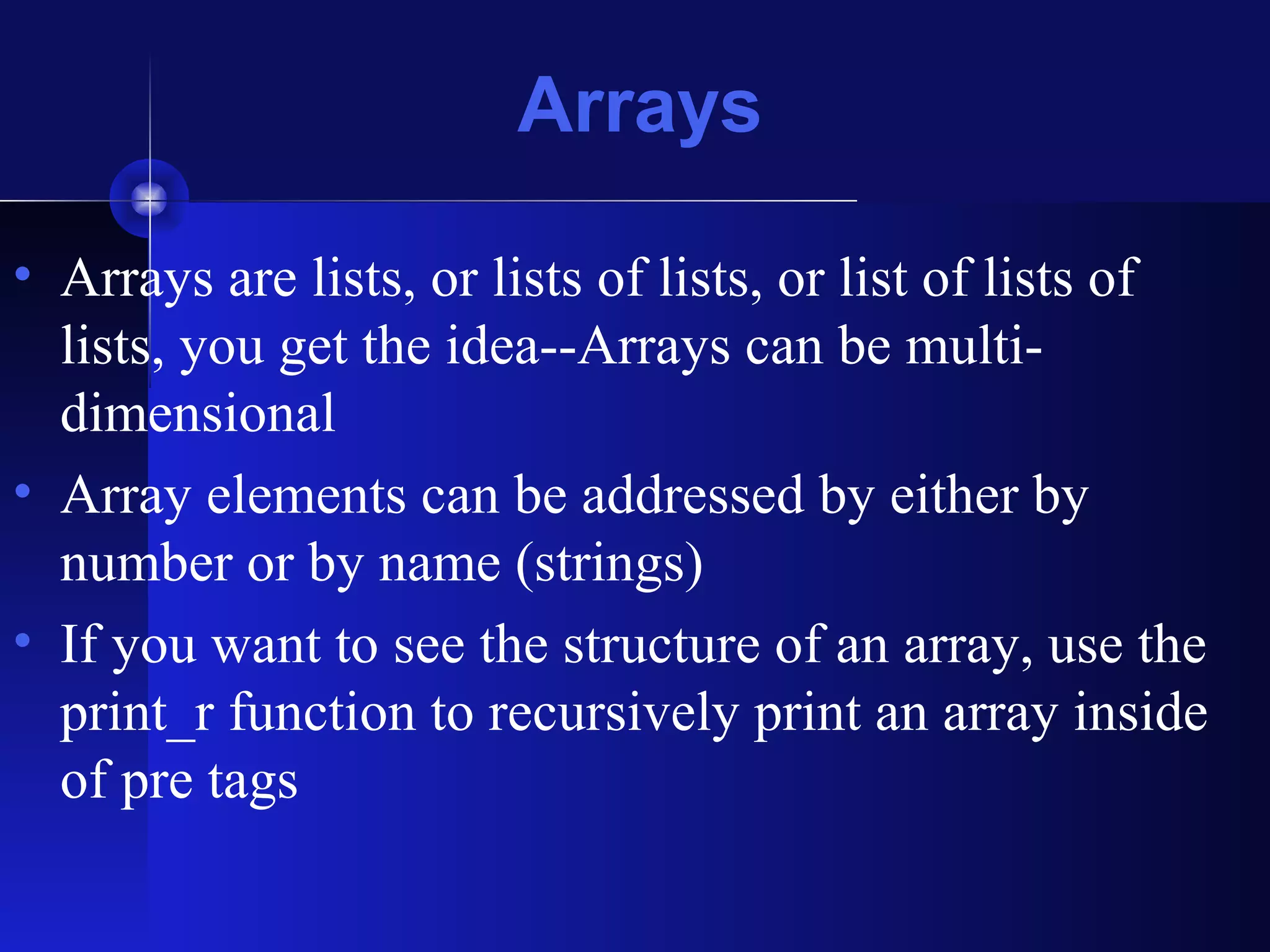 Arrays

• Arrays are lists, or lists of lists, or list of lists of lists, you get the idea--Arrays can be multi-dimensional

• Array elements can be addressed by either by number or by name (strings)

• If you want to see the structure of an array, use the print_r function to recursively print an array inside of pre tags